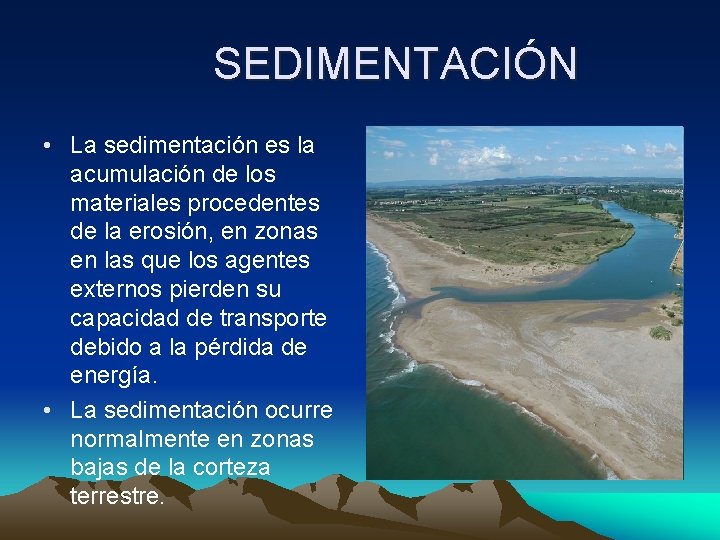 SEDIMENTACIÓN

• La sedimentación es la acumulación de los materiales procedentes de la erosión, en zonas en las que los agentes externos pierden su capacidad de transporte debido a la pérdida de energía.

• La sedimentación ocurre normalmente en zonas bajas de la corteza terrestre.